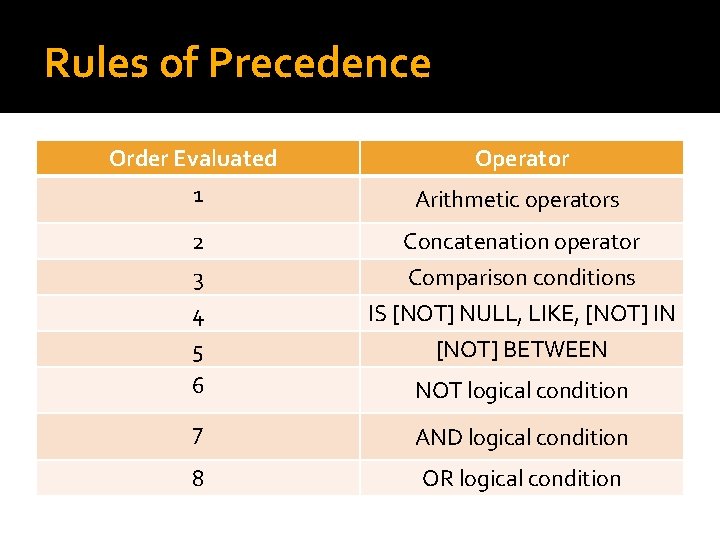 Rules of Precedence

| Order Evaluated | Operator |
|---|---|
| 1 | Arithmetic operators |
| 2 | Concatenation operator |
| 3 | Comparison conditions |
| 4 | IS [NOT] NULL, LIKE, [NOT] IN |
| 5 | [NOT] BETWEEN |
| 6 | NOT logical condition |
| 7 | AND logical condition |
| 8 | OR logical condition |